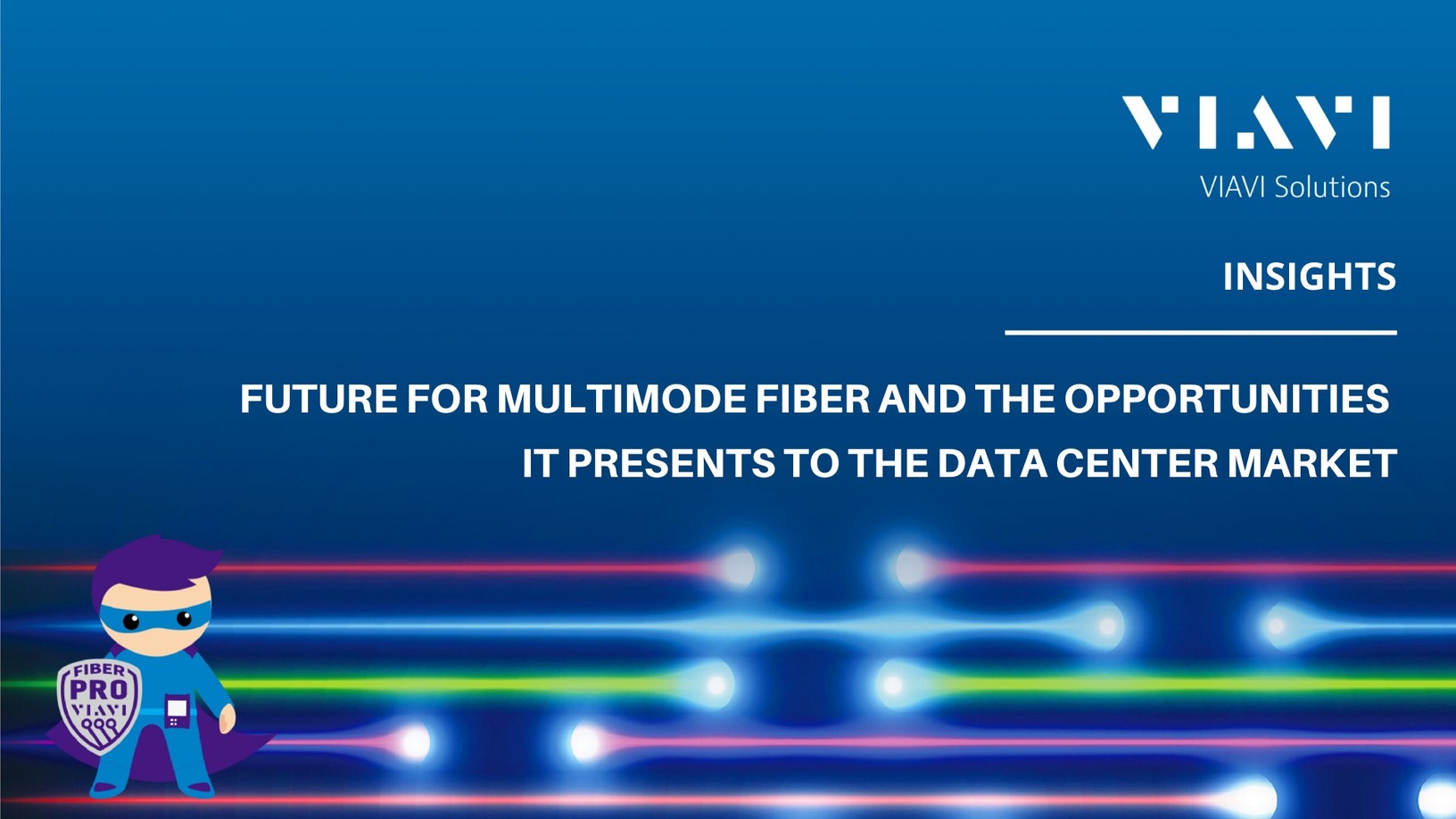 VIAVI
VIAVI Solutions

INSIGHTS

FUTURE FOR MULTIMODE FIBER AND THE OPPORTUNITIES IT PRESENTS TO THE DATA CENTER MARKET

FIBER
PRO
VIAVI